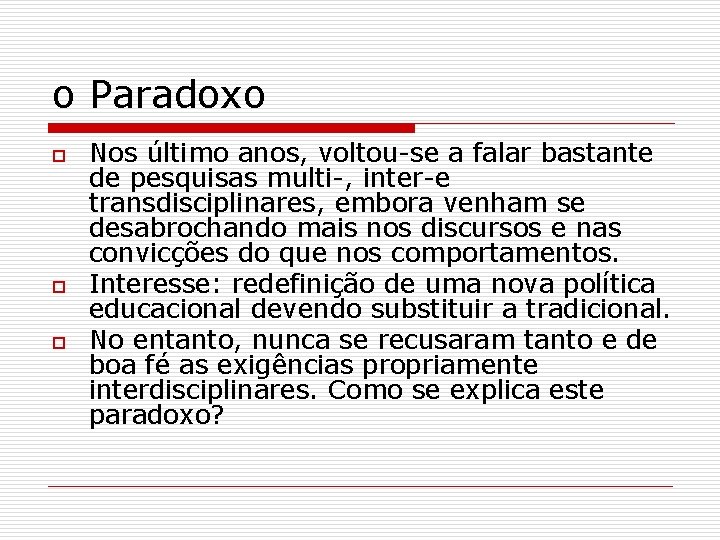 o Paradoxo

Nos último anos, voltou-se a falar bastante de pesquisas multi-, inter-e transdisciplinares, embora venham se desabrochando mais nos discursos e nas convicções do que nos comportamentos.

Interesse: redefinição de uma nova política educacional devendo substituir a tradicional.

No entanto, nunca se recusaram tanto e de boa fé as exigências propriamente interdisciplinares. Como se explica este paradoxo?